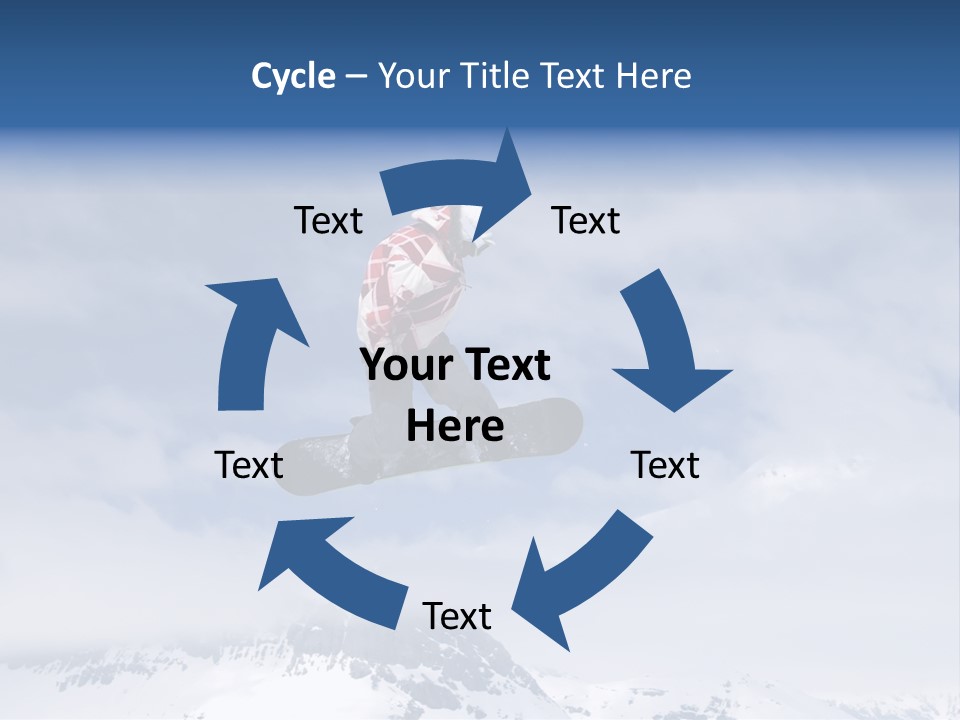 Cycle – Your Title Text Here

Text

Text

Your Text Here

Text

Text

Text